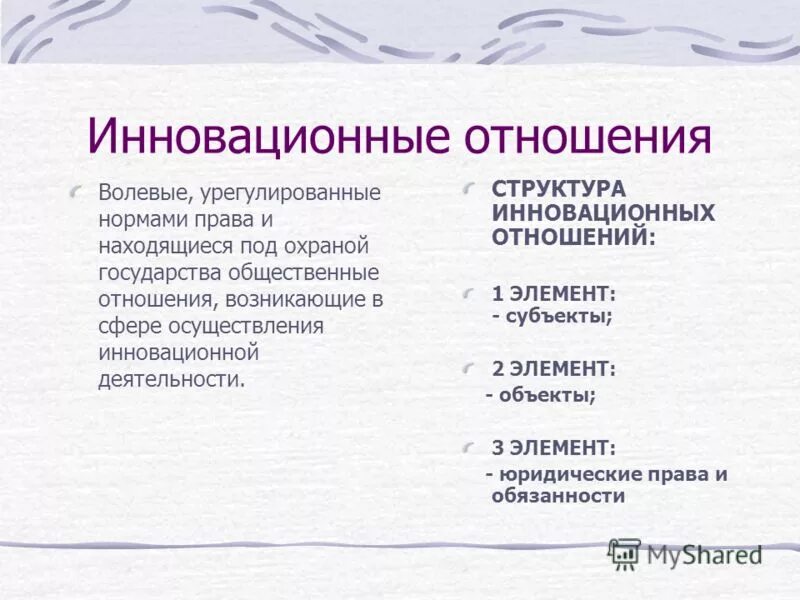 Инновационные отношения

Волевые, урегулированные нормами права и находящиеся под охраной государства общественные отношения, возникающие в сфере осуществления инновационной деятельности.

СТРУКТУРА ИННОВАЦИОННЫХ ОТНОШЕНИЙ:

1 ЭЛЕМЕНТ:
- субъекты;

2 ЭЛЕМЕНТ:
- объекты;

3 ЭЛЕМЕНТ:
- юридические права и обязанности

MyShared